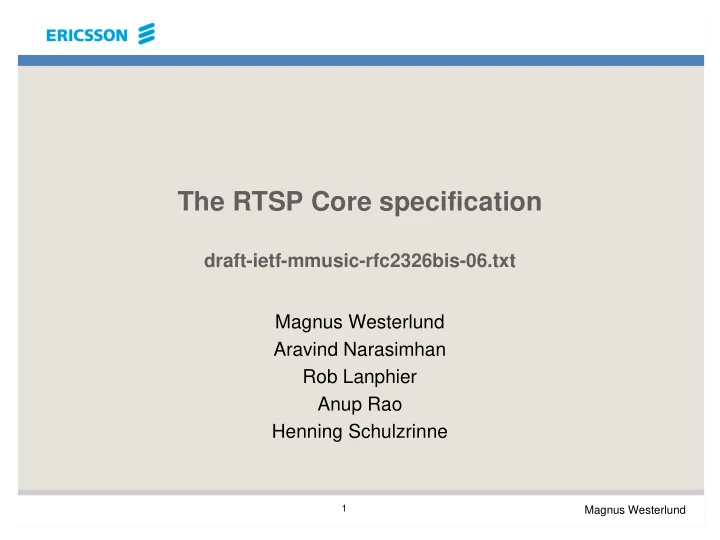 ERICSSON

The RTSP Core specification

draft-ietf-mmusic-rfc2326bis-06.txt

Magnus Westerlund
Aravind Narasimhan
Rob Lanphier
Anup Rao
Henning Schulzrinne

1

Magnus Westerlund